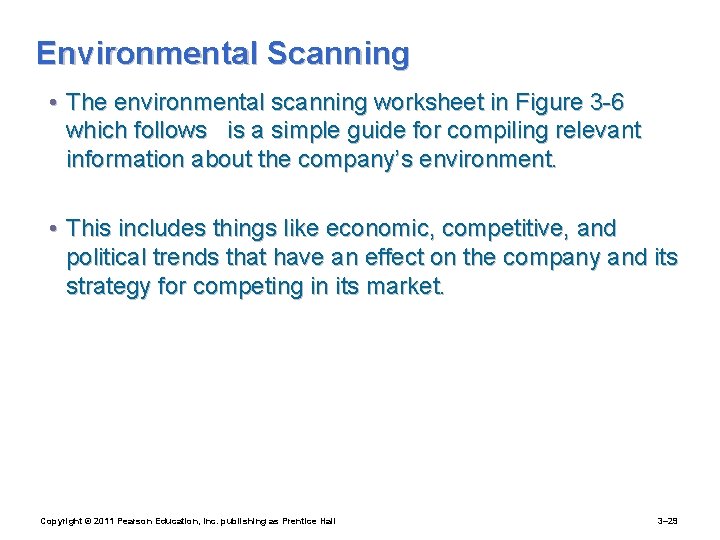 Environmental Scanning

• The environmental scanning worksheet in Figure 3-6 which follows is a simple guide for compiling relevant information about the company's environment.

• This includes things like economic, competitive, and political trends that have an effect on the company and its strategy for competing in its market.

Copyright © 2011 Pearson Education, Inc. publishing as Prentice Hall

3–29